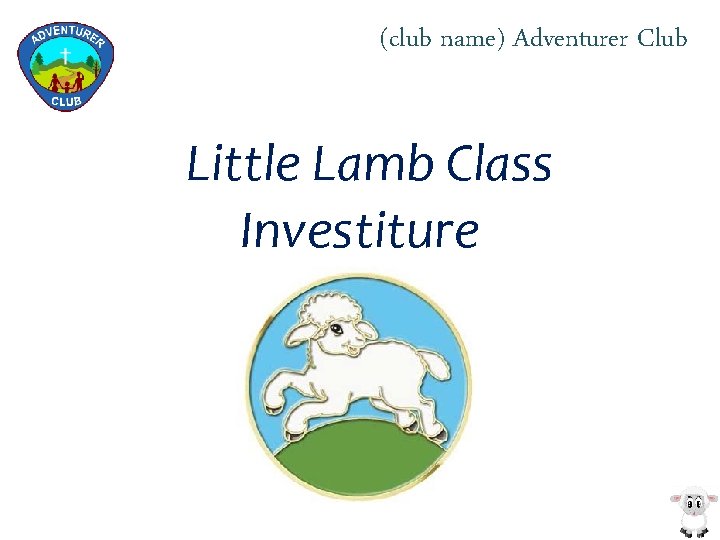 ADVENTURER
CLUB

(club name) Adventurer Club

Little Lamb Class Investiture